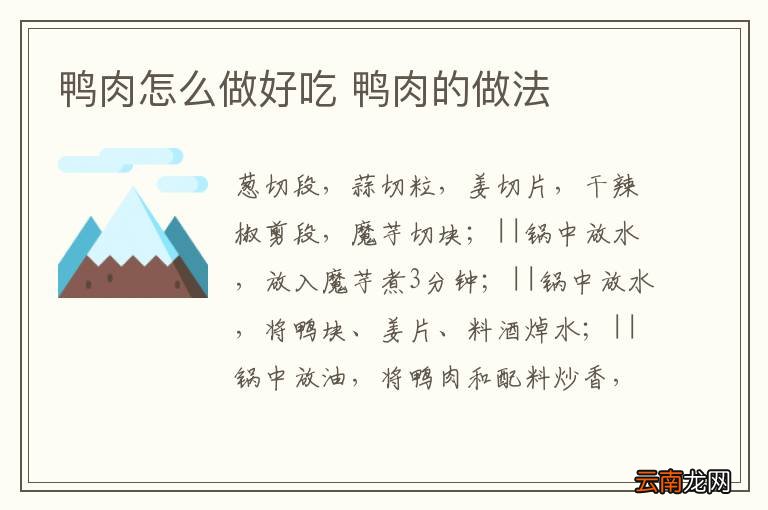 鸭肉怎么做好吃 鸭肉的做法

葱切段，蒜切粒，姜切片，干辣椒剪段，魔芋切块；||锅中放水，放入魔芋煮3分钟；||锅中放水，将鸭块、姜片、料酒焯水；||锅中放油，将鸭肉和配料炒香，

云南龙网